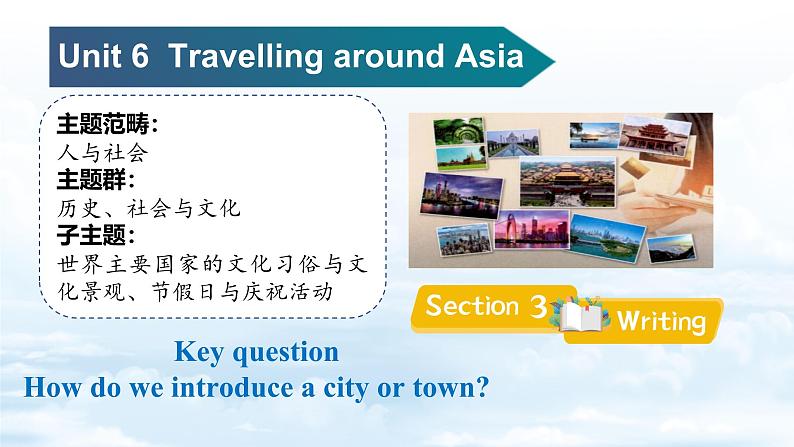 Unit 6 Travelling around Asia

主题范畴:
人与社会
主题群:
历史、社会与文化
子主题:
世界主要国家的文化习俗与文化景观、节假日与庆祝活动

Section 3 Writing

Key question
How do we introduce a city or town?